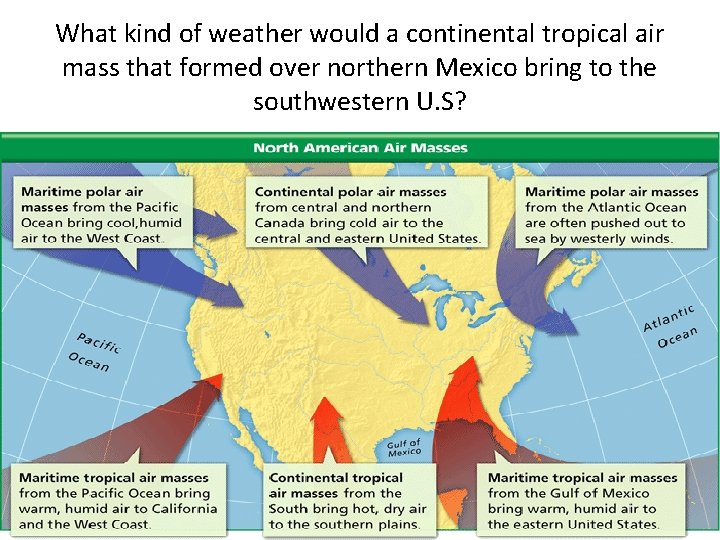 What kind of weather would a continental tropical air mass that formed over northern Mexico bring to the southwestern U.S?

North American Air Masses

Maritime polar air masses from the Pacific Ocean bring cool,humid air to the West Coast.

Continental polar air masses from central and northern Canada bring cold air to the central and eastern United States.

Maritime polar air masses from the Atlantic Ocean are often pushed out to sea by westerly winds.

Pacific Ocean

Atlantic Ocean

Gulf of Mexico

Maritime tropical air masses from the Pacific Ocean bring warm, humid air to California and the West Coast.

Continental tropical air masses from the South bring hot, dry air to the southern plains.

Maritime tropical air masses from the Gulf of Mexico bring warm, humid air to the eastern United States.